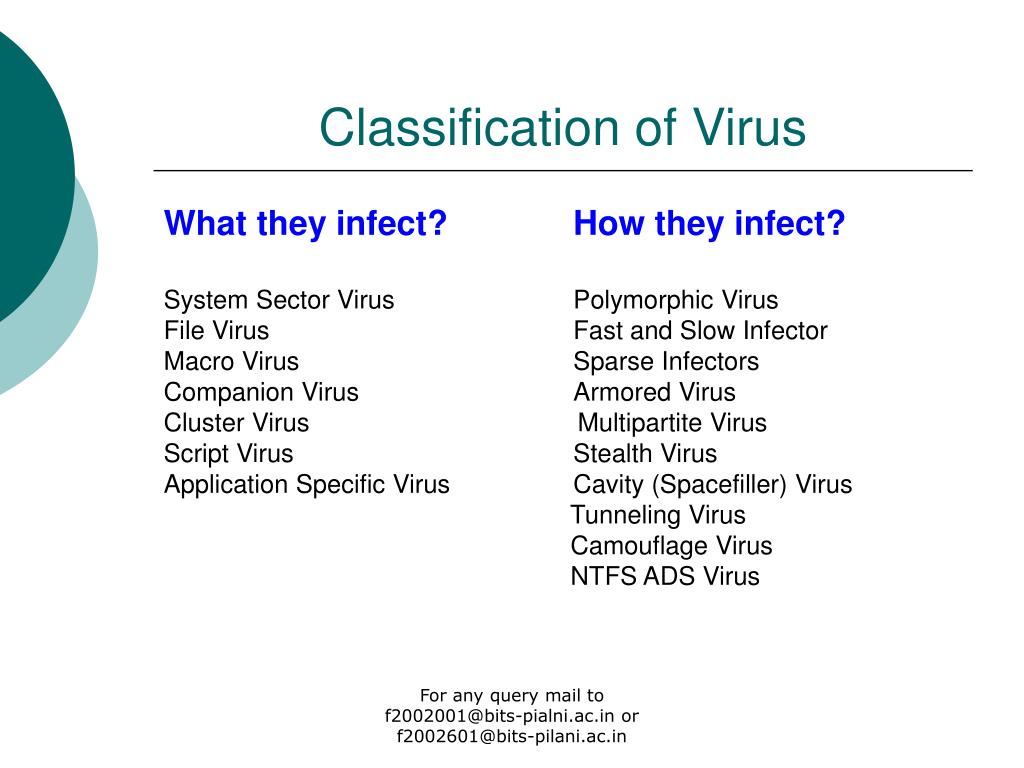 Classification of Virus

What they infect?

System Sector Virus
File Virus
Macro Virus
Companion Virus
Cluster Virus
Script Virus
Application Specific Virus

How they infect?

Polymorphic Virus
Fast and Slow Infector
Sparse Infectors
Armored Virus
Multipartite Virus
Stealth Virus
Cavity (Spacefiller) Virus
Tunneling Virus
Camouflage Virus
NTFS ADS Virus

For any query mail to
f2002001@bits-pialni.ac.in or
f2002601@bits-pilani.ac.in